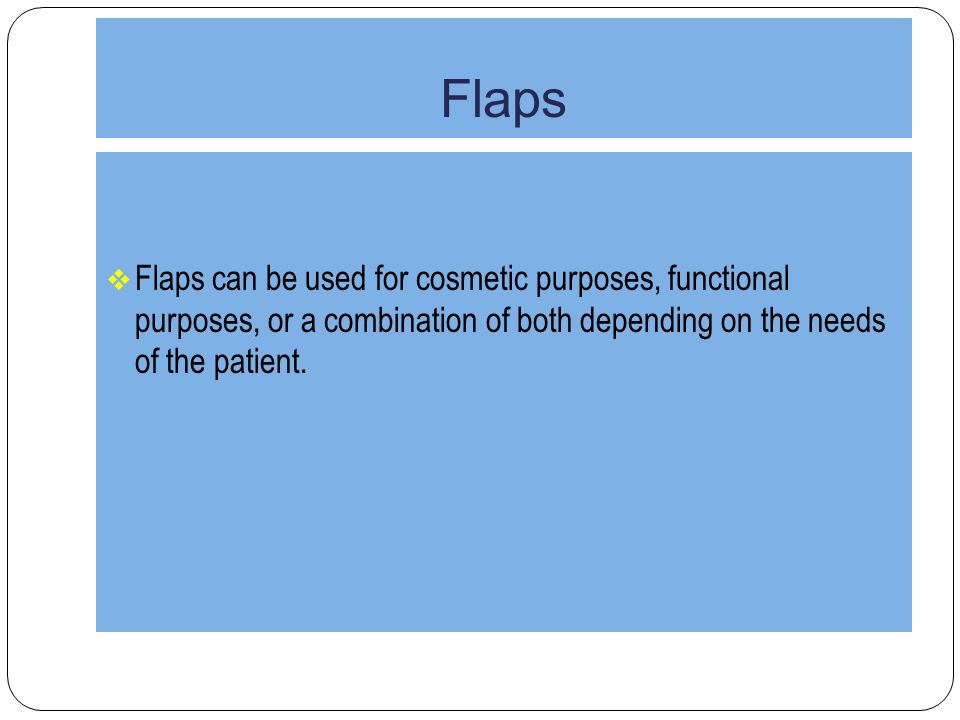 Flaps

❖ Flaps can be used for cosmetic purposes, functional purposes, or a combination of both depending on the needs of the patient.